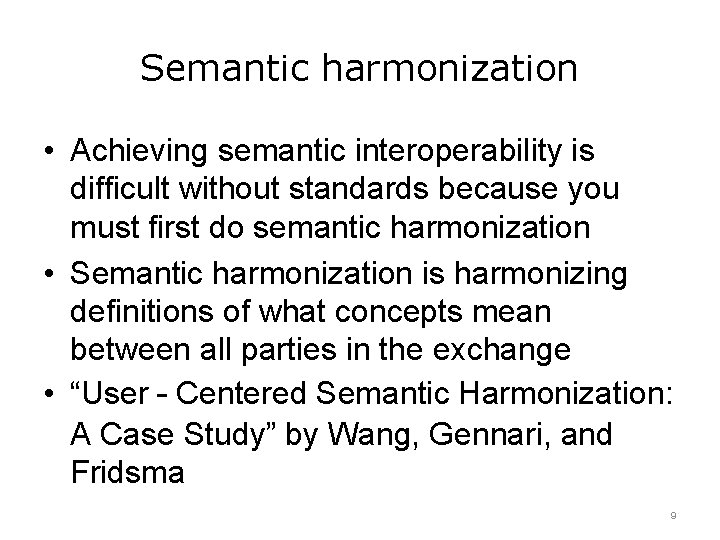 Semantic harmonization

• Achieving semantic interoperability is difficult without standards because you must first do semantic harmonization

• Semantic harmonization is harmonizing definitions of what concepts mean between all parties in the exchange

• “User - Centered Semantic Harmonization: A Case Study” by Wang, Gennari, and Fridsma

9